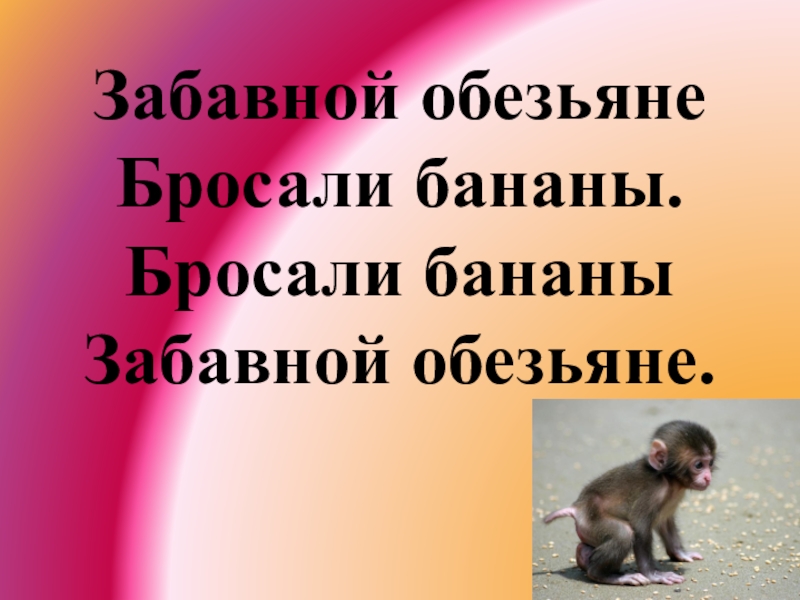 Забавной обезьяне
Бросали бананы.
Бросали бананы
Забавной обезьяне.